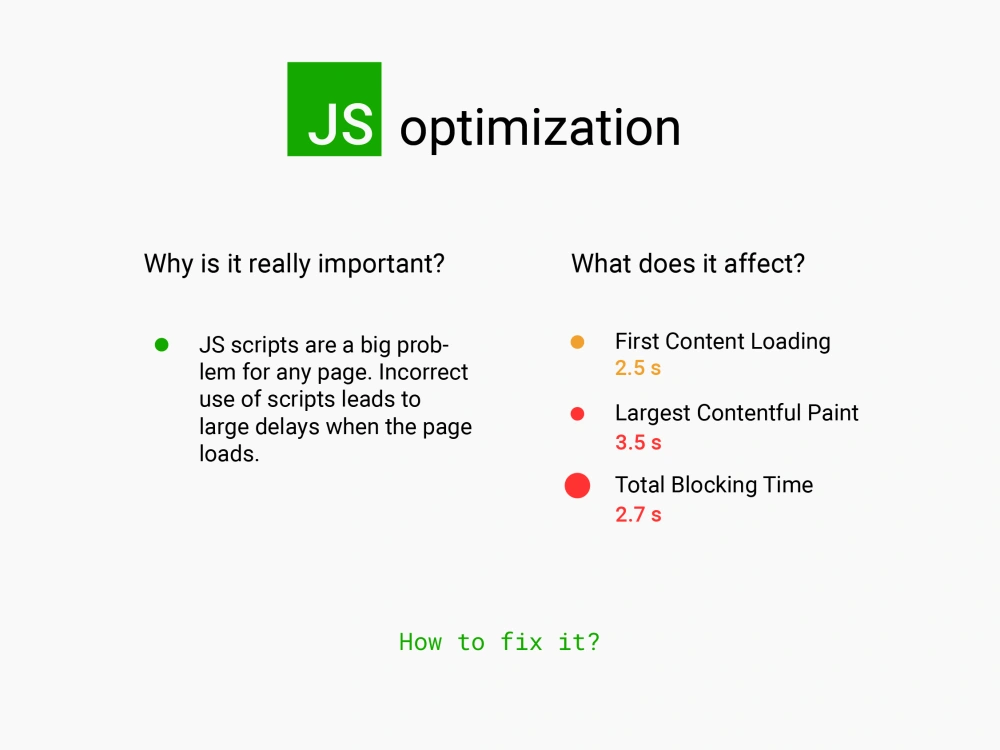 JS optimization

Why is it really important?

• JS scripts are a big problem for any page. Incorrect use of scripts leads to large delays when the page loads.

What does it affect?

• First Content Loading
2.5 s

• Largest Contentful Paint
3.5 s

• Total Blocking Time
2.7 s

How to fix it?